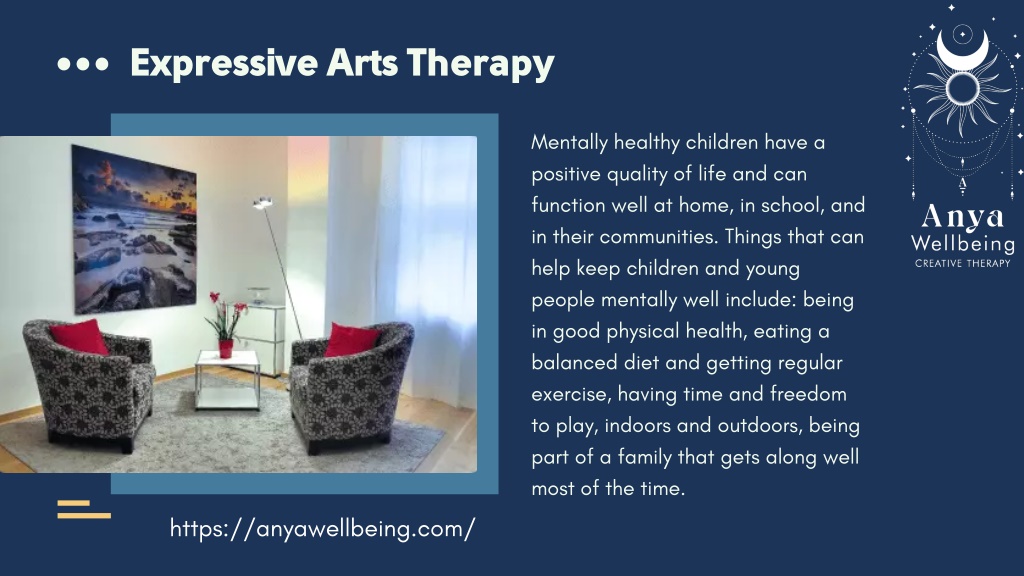 Expressive Arts Therapy

Mentally healthy children have a positive quality of life and can function well at home, in school, and in their communities. Things that can help keep children and young people mentally well include: being in good physical health, eating a balanced diet and getting regular exercise, having time and freedom to play, indoors and outdoors, being part of a family that gets along well most of the time.

Anya Wellbeing
CREATIVE THERAPY

https://anyawellbeing.com/